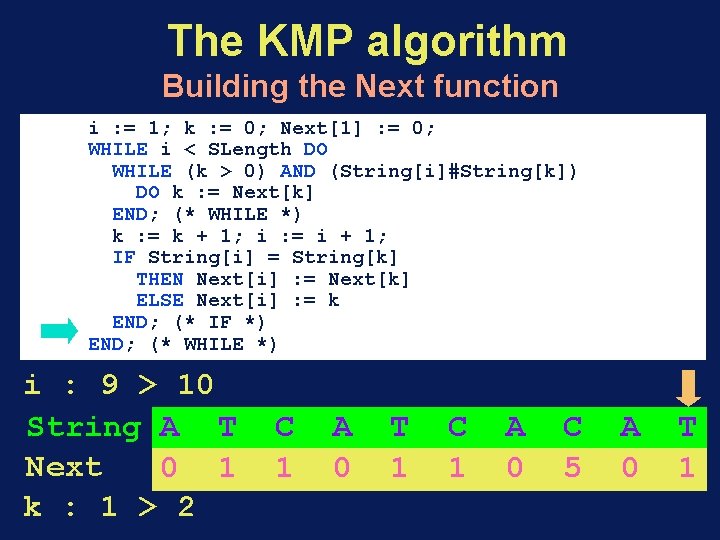 The KMP algorithm
Building the Next function

i := 1; k := 0; Next[1] := 0;
WHILE i < SLength DO
  WHILE (k > 0) AND (String[i]#String[k])
    DO k := Next[k]
  END; (* WHILE *)
  k := k + 1; i := i + 1;
  IF String[i] = String[k]
    THEN Next[i] := Next[k]
    ELSE Next[i] := k
  END; (* IF *)
END; (* WHILE *)

i : 9 > 10

| String | A | T | C | A | T | C | A | C | A | T |
|---|---|---|---|---|---|---|---|---|---|---|
| Next | 0 | 1 | 1 | 0 | 1 | 1 | 0 | 5 | 0 | 1 |

k : 1 > 2